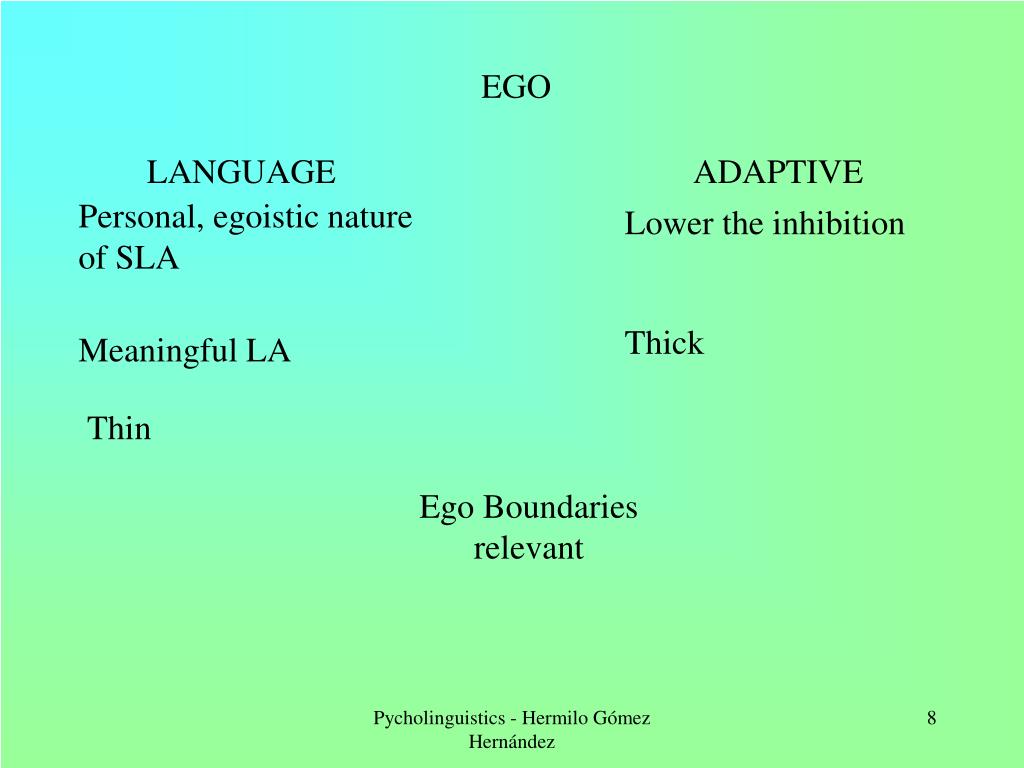 EGO

LANGUAGE

Personal, egoistic nature of SLA

Meaningful LA

Thin

ADAPTIVE

Lower the inhibition

Thick

Ego Boundaries relevant

Pycholinguistics - Hermilo Gómez Hernández

8